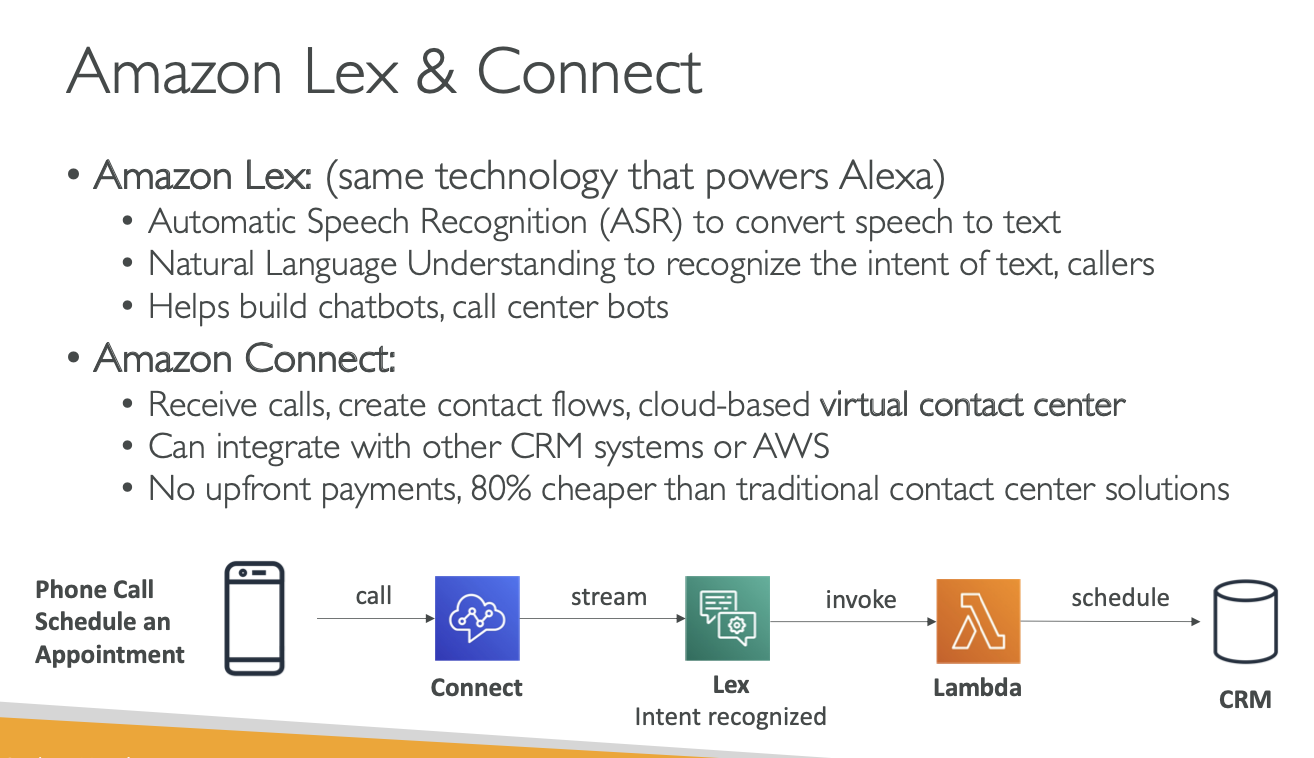 Amazon Lex & Connect

• Amazon Lex: (same technology that powers Alexa)
  • Automatic Speech Recognition (ASR) to convert speech to text
  • Natural Language Understanding to recognize the intent of text, callers
  • Helps build chatbots, call center bots
• Amazon Connect:
  • Receive calls, create contact flows, cloud-based virtual contact center
  • Can integrate with other CRM systems or AWS
  • No upfront payments, 80% cheaper than traditional contact center solutions

Phone Call Schedule an Appointment

call

Connect

stream

Lex
Intent recognized

invoke

Lambda

schedule

CRM